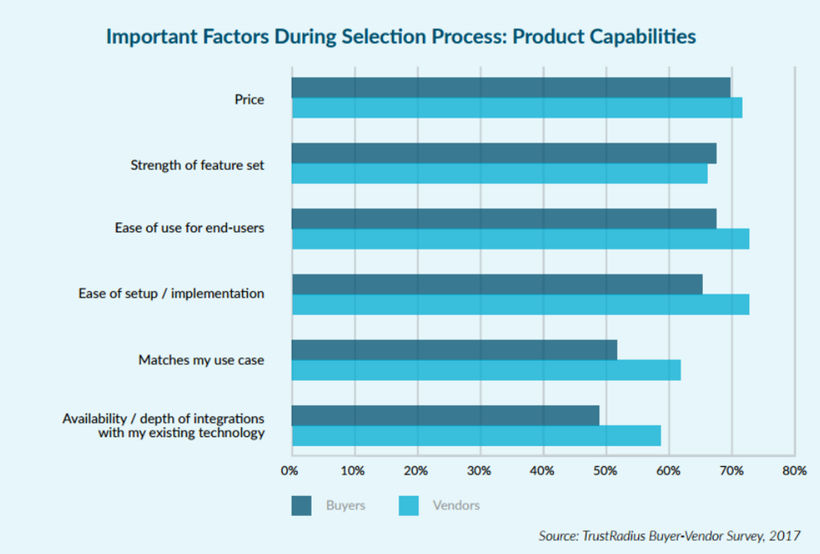 Important Factors During Selection Process: Product Capabilities

Price

Strength of feature set

Ease of use for end-users

Ease of setup / implementation

Matches my use case

Availability / depth of integrations with my existing technology

0% 10% 20% 30% 40% 50% 60% 70% 80%

Buyers Vendors

Source: TrustRadius Buyer-Vendor Survey, 2017